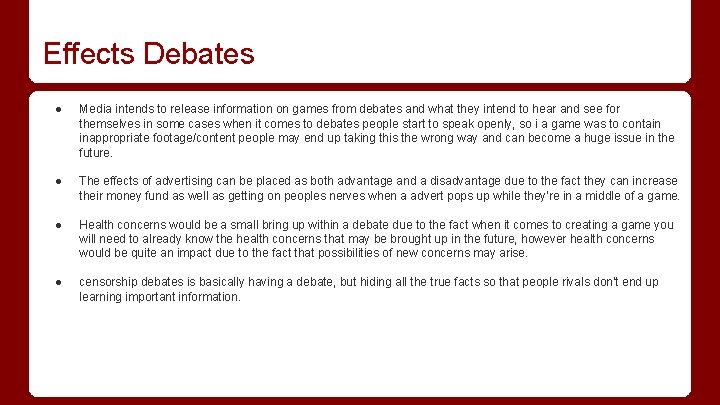 Effects Debates

● Media intends to release information on games from debates and what they intend to hear and see for themselves in some cases when it comes to debates people start to speak openly, so i a game was to contain inappropriate footage/content people may end up taking this the wrong way and can become a huge issue in the future.

● The effects of advertising can be placed as both advantage and a disadvantage due to the fact they can increase their money fund as well as getting on peoples nerves when a advert pops up while they're in a middle of a game.

● Health concerns would be a small bring up within a debate due to the fact when it comes to creating a game you will need to already know the health concerns that may be brought up in the future, however health concerns would be quite an impact due to the fact that possibilities of new concerns may arise.

● censorship debates is basically having a debate, but hiding all the true facts so that people rivals don't end up learning important information.